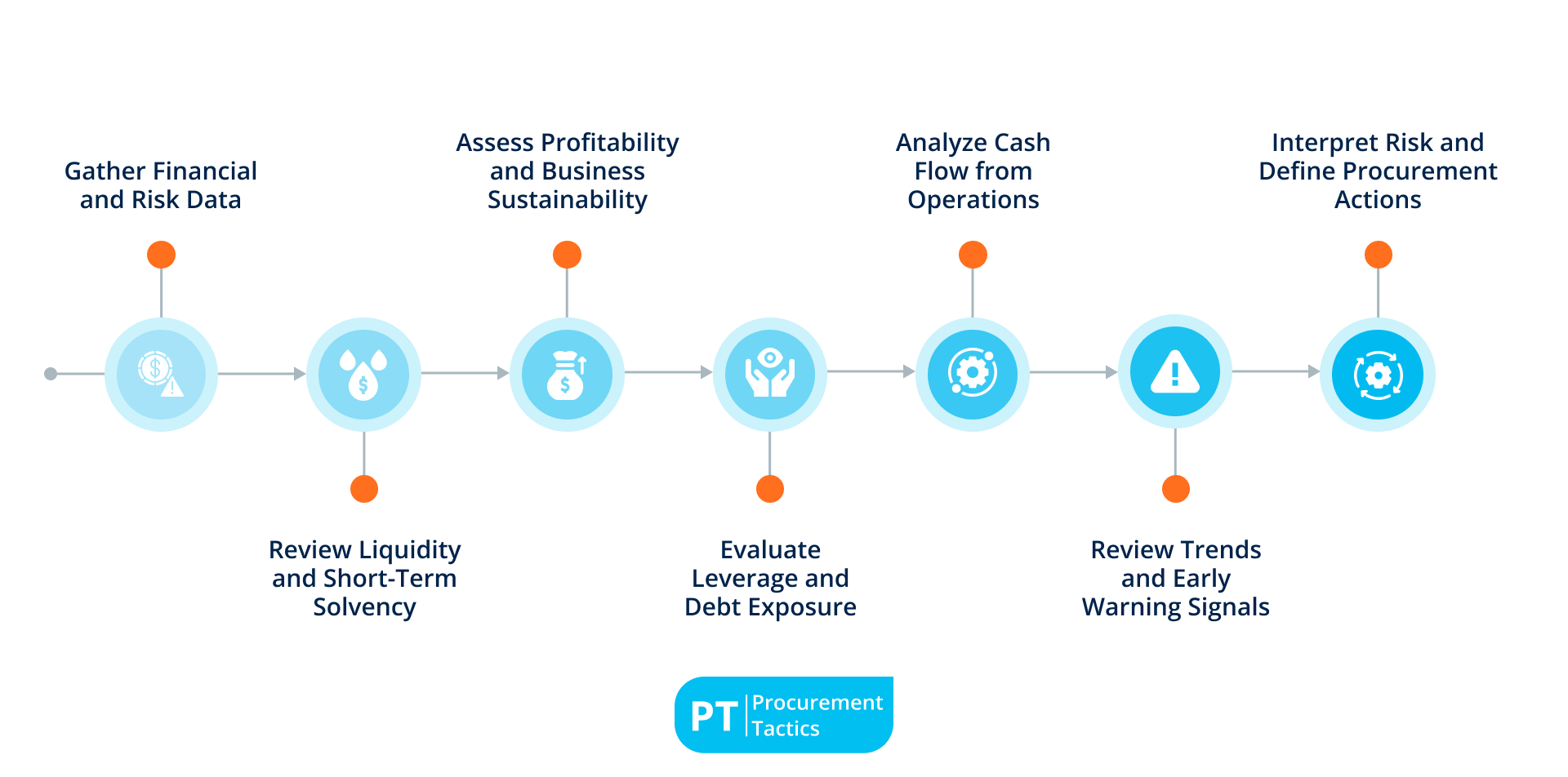 Gather Financial and Risk Data

Review Liquidity and Short-Term Solvency

Assess Profitability and Business Sustainability

Evaluate Leverage and Debt Exposure

Analyze Cash Flow from Operations

Review Trends and Early Warning Signals

Interpret Risk and Define Procurement Actions

PT Procurement Tactics